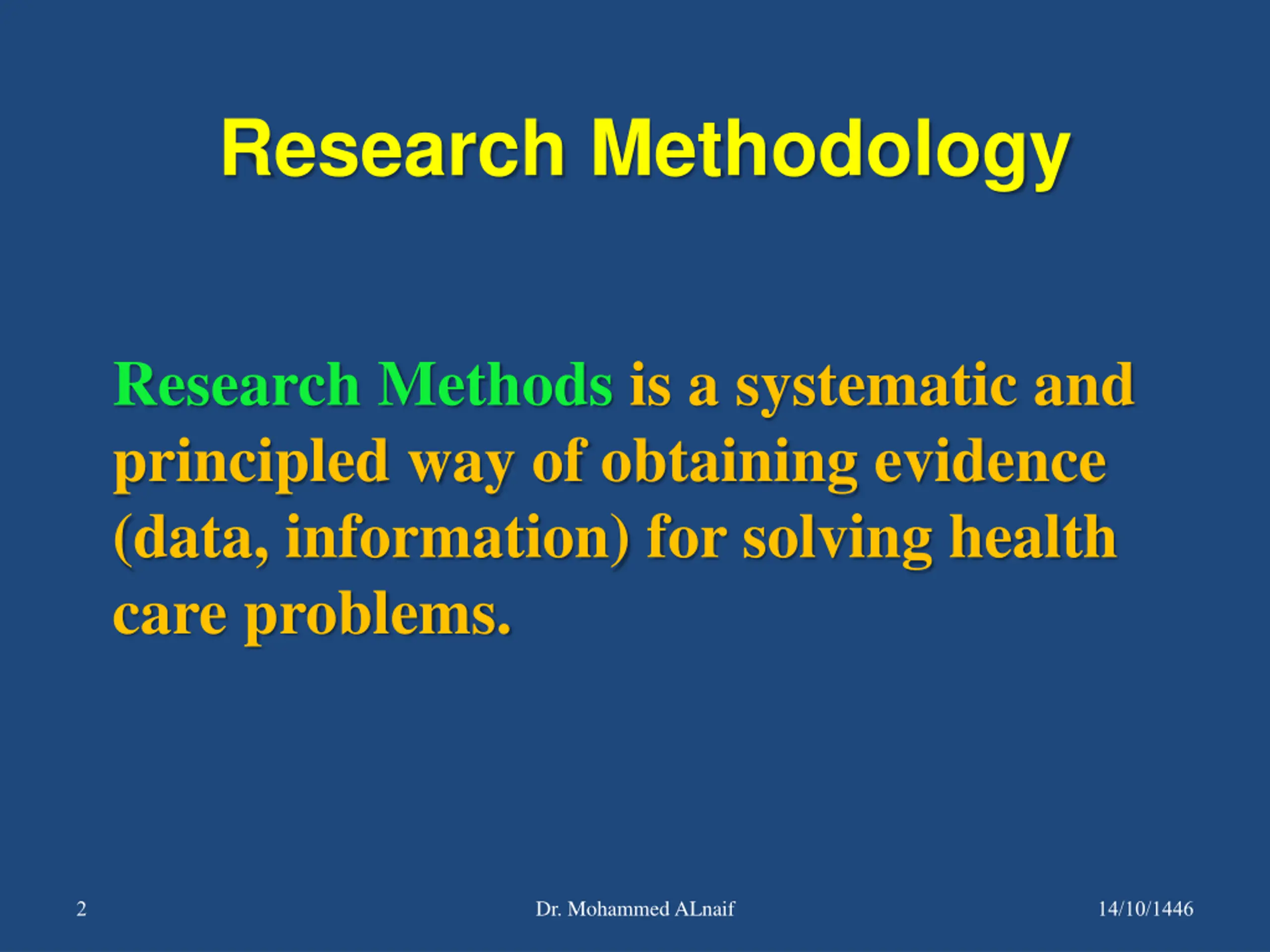 Research Methodology

Research Methods is a systematic and principled way of obtaining evidence (data, information) for solving health care problems.

2

Dr. Mohammed ALnaif

14/10/1446